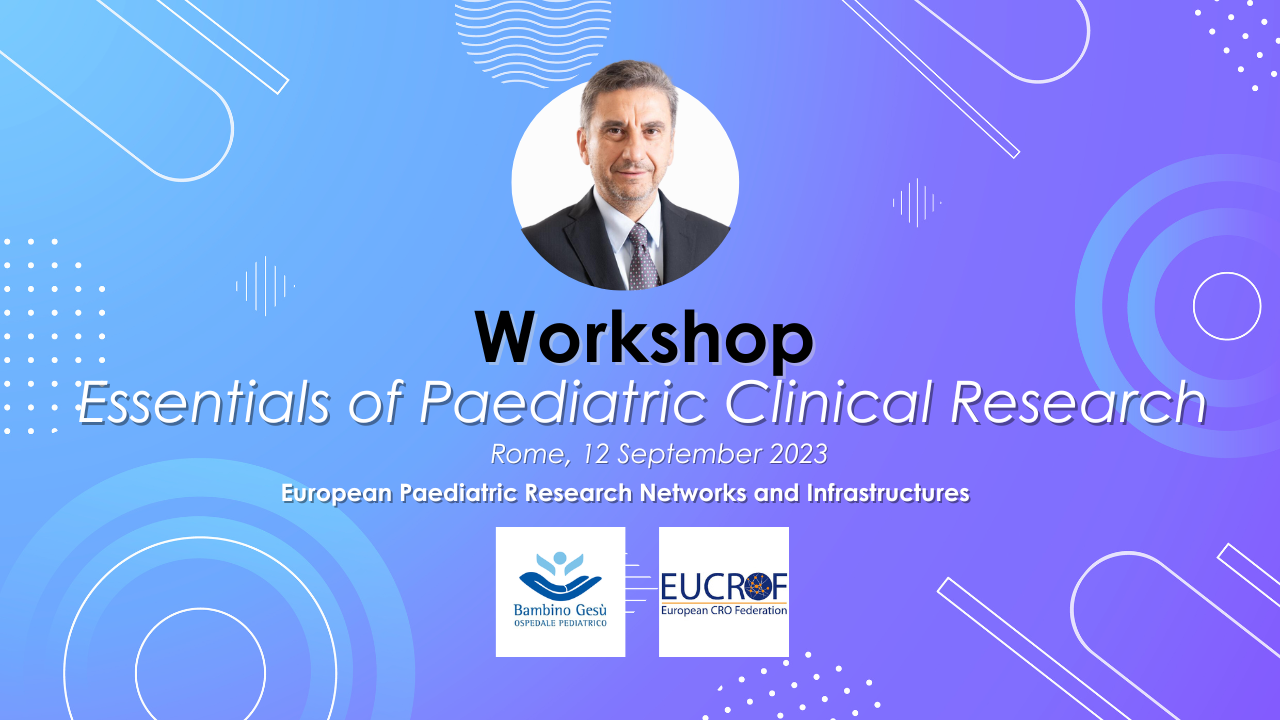 Workshop
Essentials of Paediatric Clinical Research
Rome, 12 September 2023
European Paediatric Research Networks and Infrastructures

Bambino Gesù
OSPEDALE PEDIATRICO

EUCROF
European CRO Federation